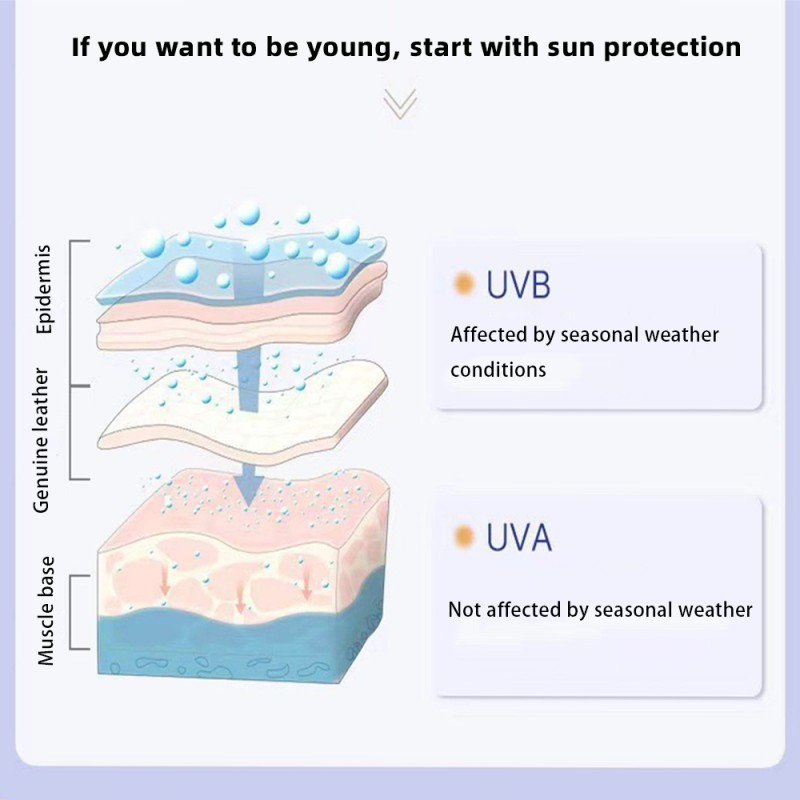 If you want to be young, start with sun protection

Epidermis

Genuine leather

Muscle base

UVB

Affected by seasonal weather conditions

UVA

Not affected by seasonal weather